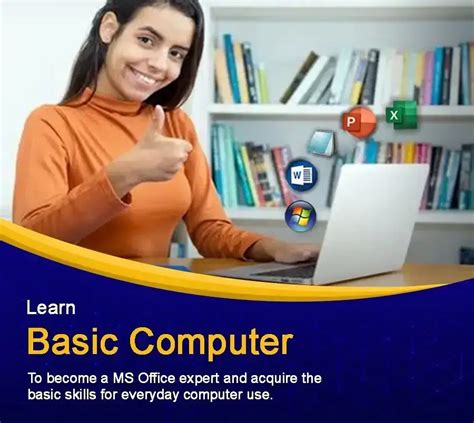 P
X
W

Learn

Basic Computer

To become a MS Office expert and acquire the basic skills for everyday computer use.